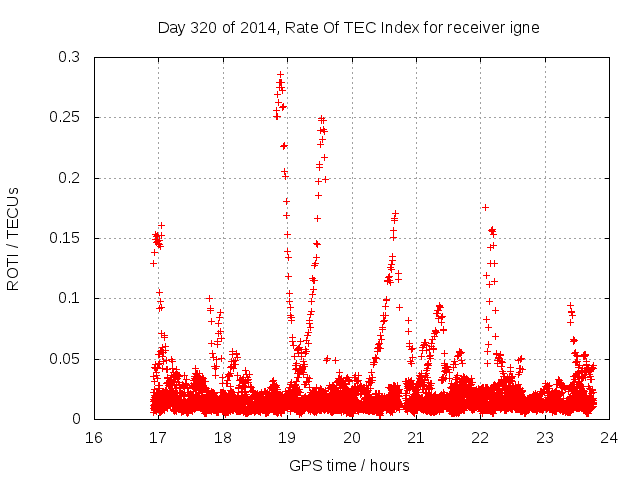 Day 320 of 2014, Rate Of TEC Index for receiver igne

ROTI / TECUs

0.3
0.25
0.2
0.15
0.1
0.05
0

16
17
18
19
20
21
22
23
24

GPS time / hours